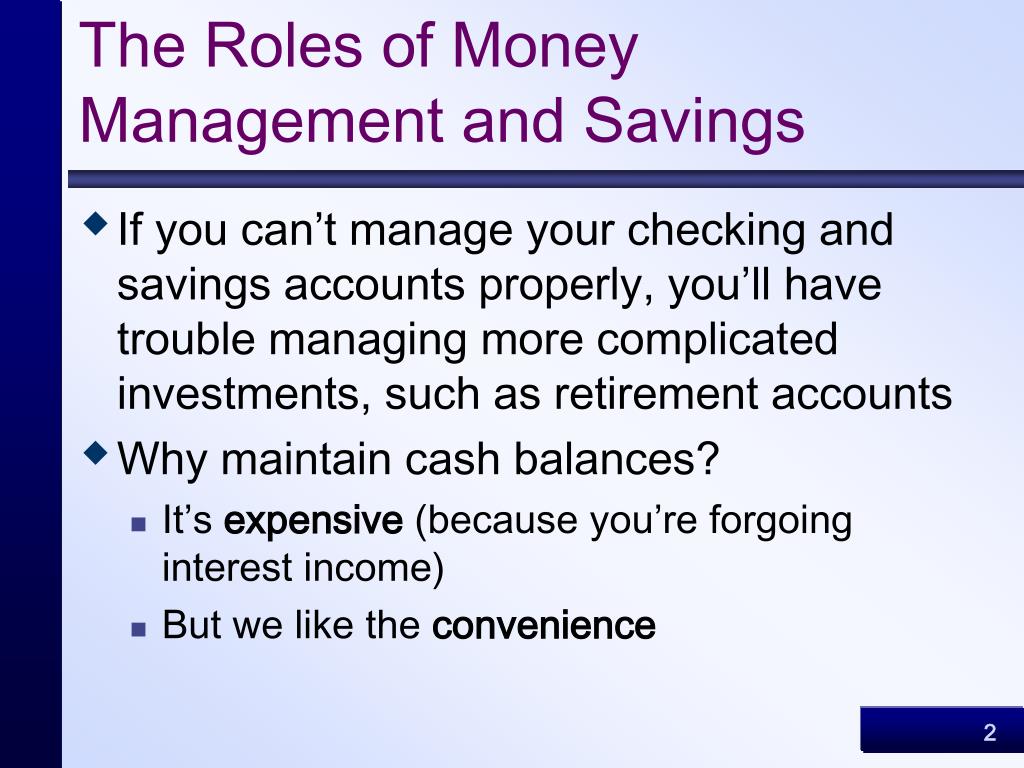 The Roles of Money Management and Savings

If you can’t manage your checking and savings accounts properly, you’ll have trouble managing more complicated investments, such as retirement accounts

Why maintain cash balances?

It’s expensive (because you’re forgoing interest income)

But we like the convenience

2